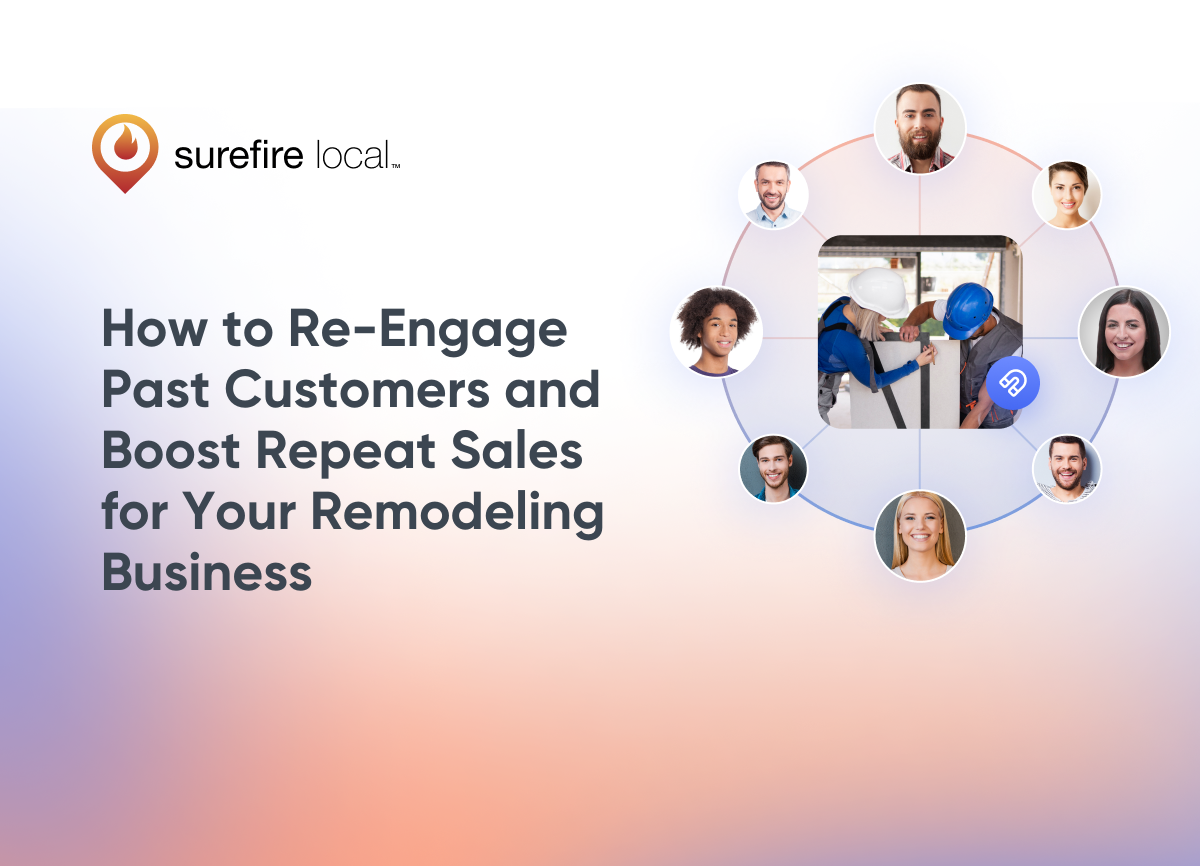 surefire local™

How to Re-Engage Past Customers and Boost Repeat Sales for Your Remodeling Business